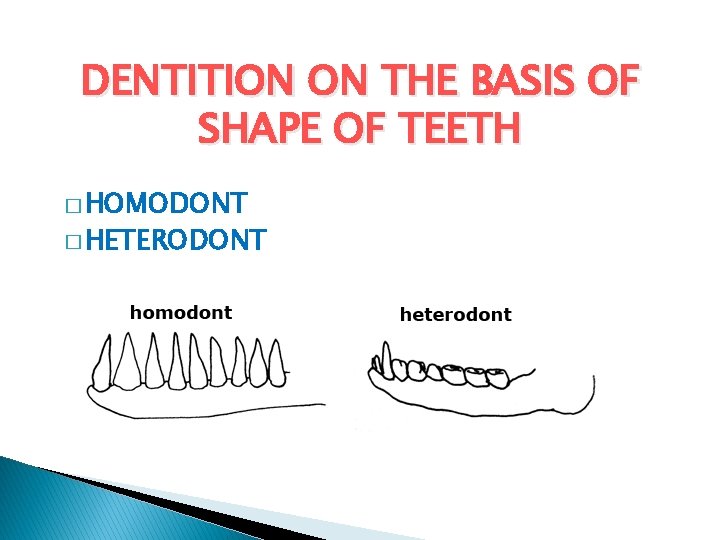 DENTITION ON THE BASIS OF SHAPE OF TEETH

□ HOMODONT
□ HETERODONT

homodont

heterodont